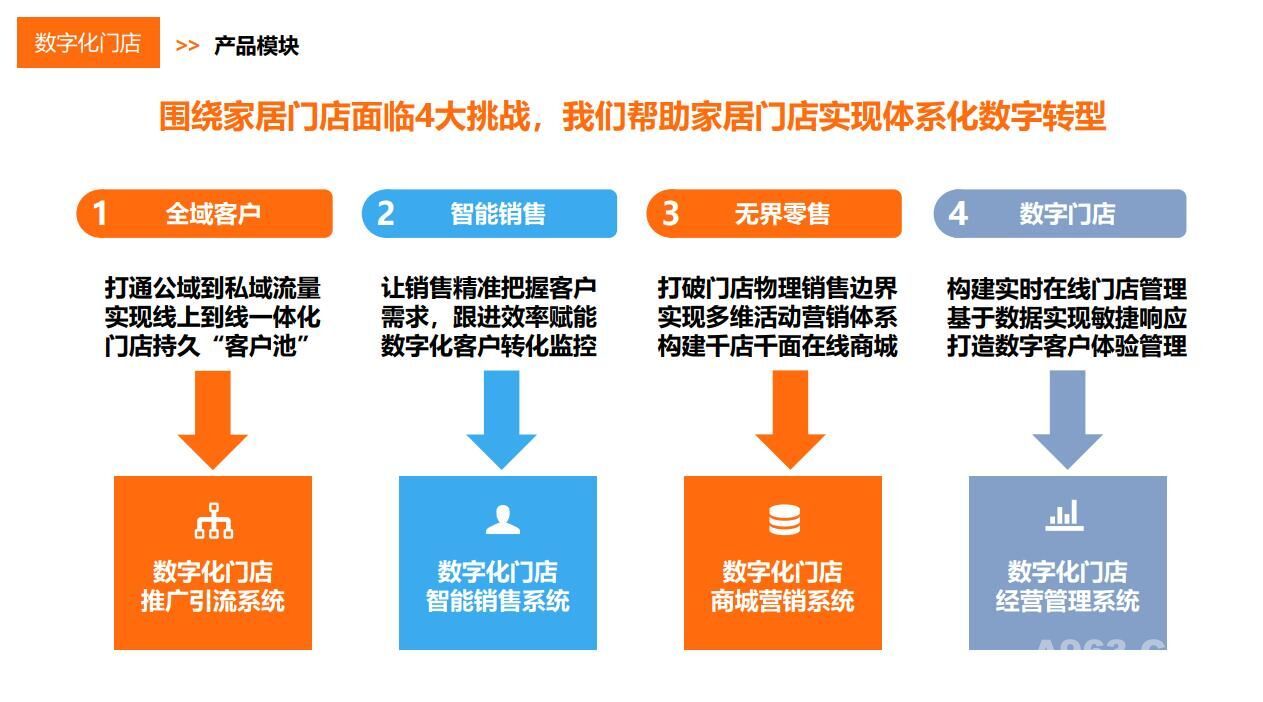 数字化门店 >> 产品模块

围绕家居门店面临4大挑战，我们帮助家居门店实现体系化数字转型

1 全域客户

打通公域到私域流量
实现线上到线一体化
门店持久“客户池”

数字化门店
推广引流系统

2 智能销售

让销售精准把握客户
需求，跟进效率赋能
数字化客户转化监控

数字化门店
智能销售系统

3 无界零售

打破门店物理销售边界
实现多维活动营销体系
构建千店千面在线商城

数字化门店
商城营销系统

4 数字门店

构建实时在线门店管理
基于数据实现敏捷响应
打造数字客户体验管理

数字化门店
经营管理系统

A963.C